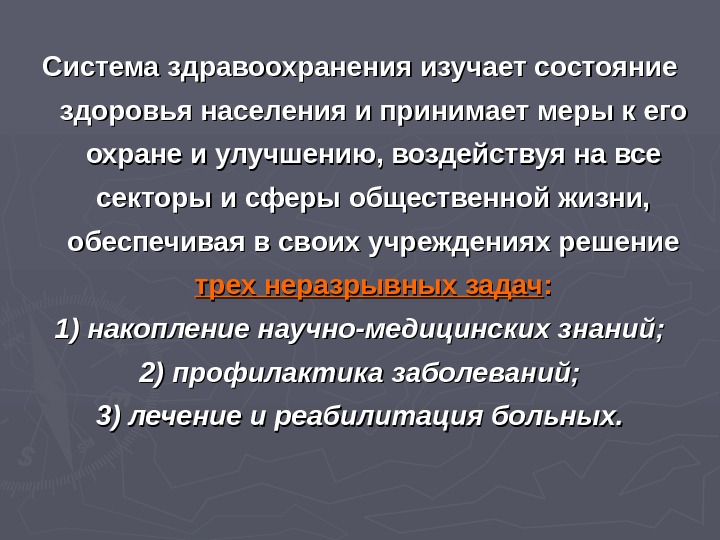 Система здравоохранения изучает состояние здоровья населения и принимает меры к его охране и улучшению, воздействуя на все секторы и сферы общественной жизни, обеспечивая в своих учреждениях решение трех неразрывных задач:

1) накопление научно-медицинских знаний;

2) профилактика заболеваний;

3) лечение и реабилитация больных.